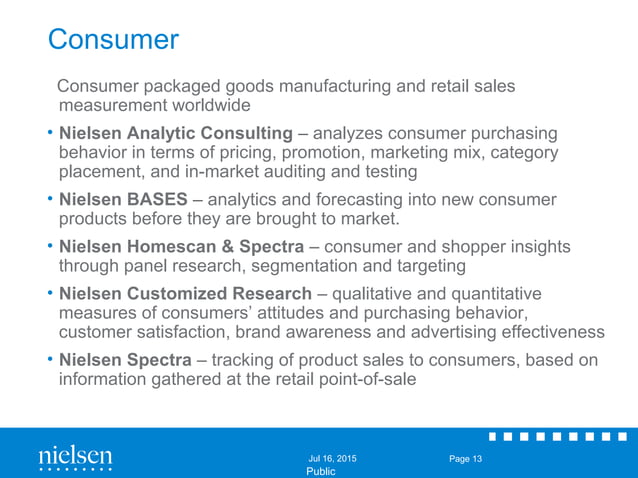 Consumer

Consumer packaged goods manufacturing and retail sales measurement worldwide

• Nielsen Analytic Consulting – analyzes consumer purchasing behavior in terms of pricing, promotion, marketing mix, category placement, and in-market auditing and testing

• Nielsen BASES – analytics and forecasting into new consumer products before they are brought to market.

• Nielsen Homescan & Spectra – consumer and shopper insights through panel research, segmentation and targeting

• Nielsen Customized Research – qualitative and quantitative measures of consumers' attitudes and purchasing behavior, customer satisfaction, brand awareness and advertising effectiveness

• Nielsen Spectra – tracking of product sales to consumers, based on information gathered at the retail point-of-sale

nielsen

Jul 16, 2015

Public

Page 13